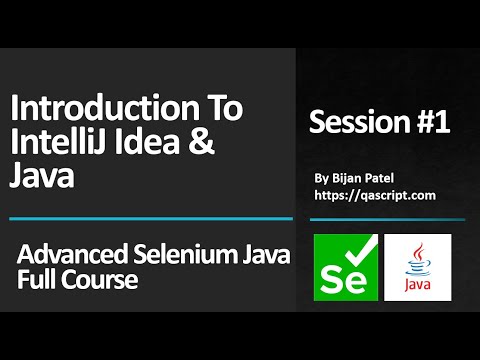 Introduction To IntelliJ Idea & Java

Advanced Selenium Java Full Course

Session #1

By Bijan Patel
https://qascript.com

Se

Java